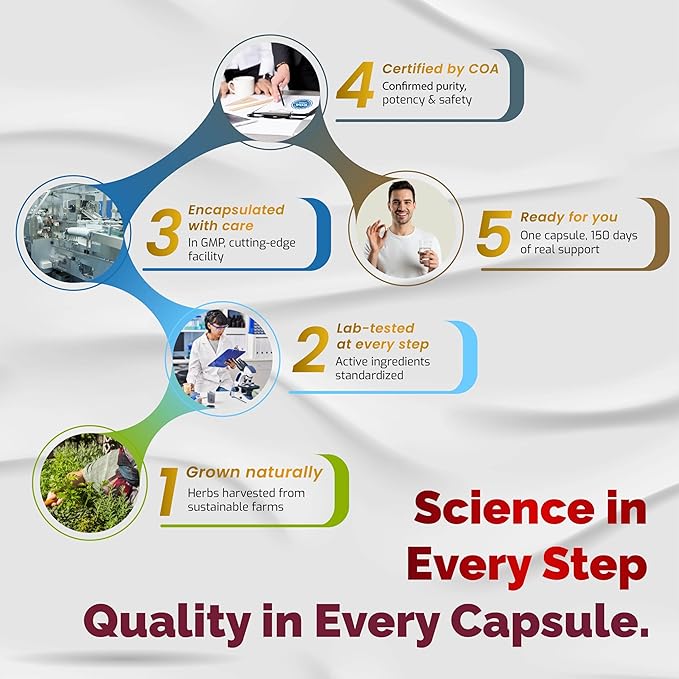 4 Certified by COA
Confirmed purity, potency & safety

3 Encapsulated with care
In GMP, cutting-edge facility

5 Ready for you
One capsule, 150 days of real support

2 Lab-tested at every step
Active ingredients standardized

1 Grown naturally
Herbs harvested from sustainable farms

Science in Every Step
Quality in Every Capsule.